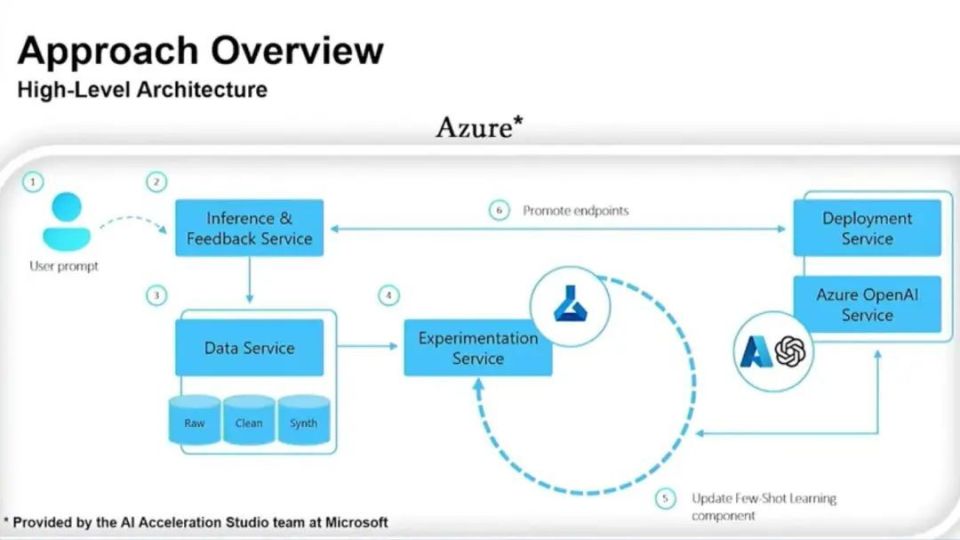 Approach Overview

High-Level Architecture

Azure*

1

User prompt

2

Inference & Feedback Service

6 Promote endpoints

Deployment Service

Azure OpenAI Service

3

Data Service

Raw

Clean

Synth

4

Experimentation Service

5 Update Few-Shot Learning component

* Provided by the AI Acceleration Studio team at Microsoft